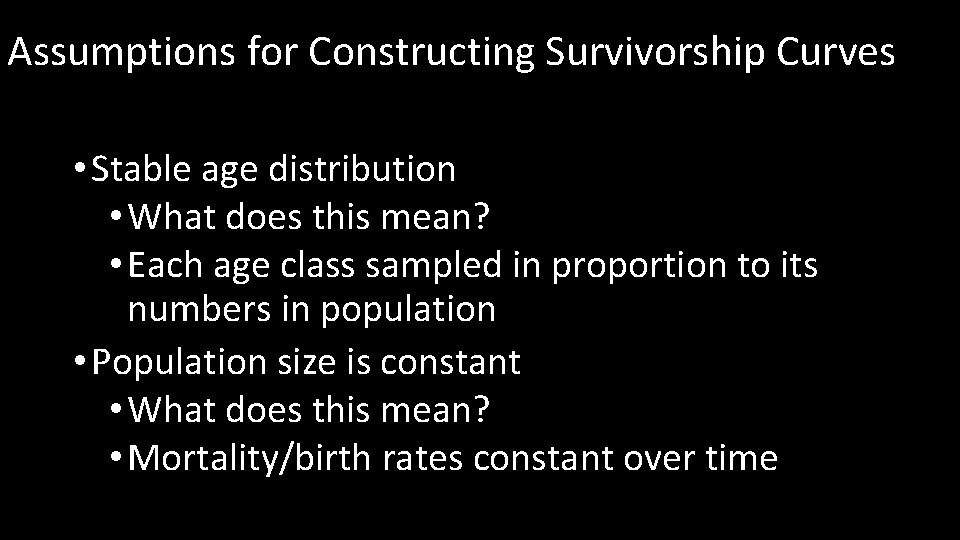 Assumptions for Constructing Survivorship Curves

• Stable age distribution
• What does this mean?
• Each age class sampled in proportion to its numbers in population
• Population size is constant
• What does this mean?
• Mortality/birth rates constant over time